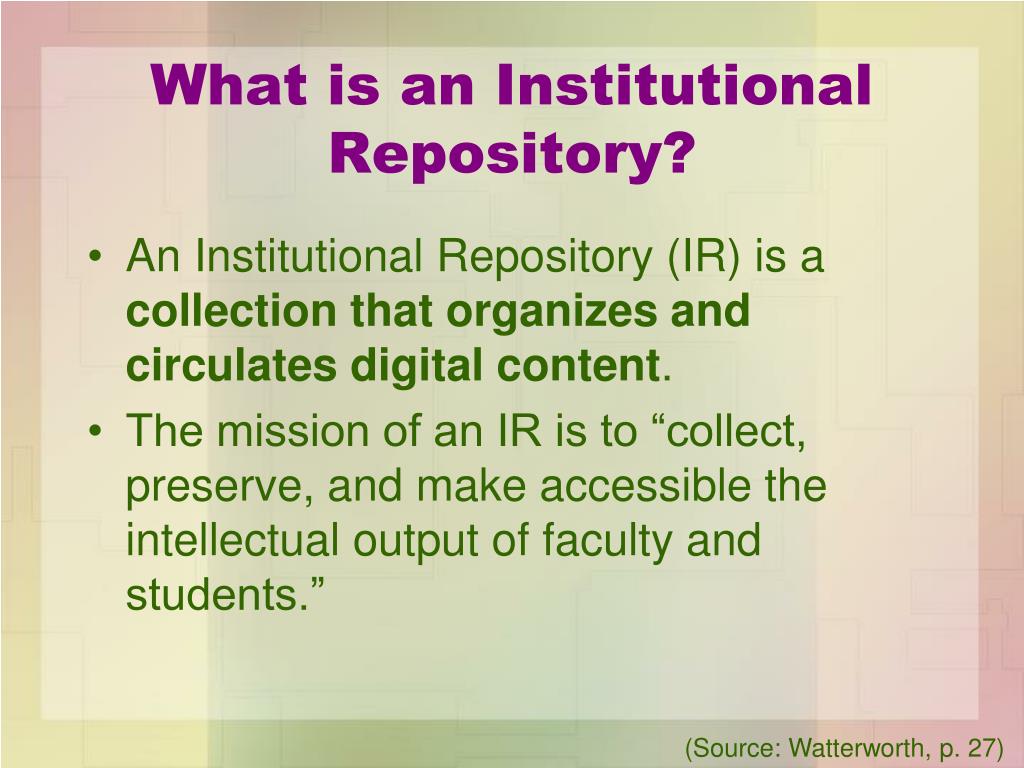 What is an Institutional Repository?

• An Institutional Repository (IR) is a collection that organizes and circulates digital content.

• The mission of an IR is to “collect, preserve, and make accessible the intellectual output of faculty and students.”

(Source: Watterworth, p. 27)